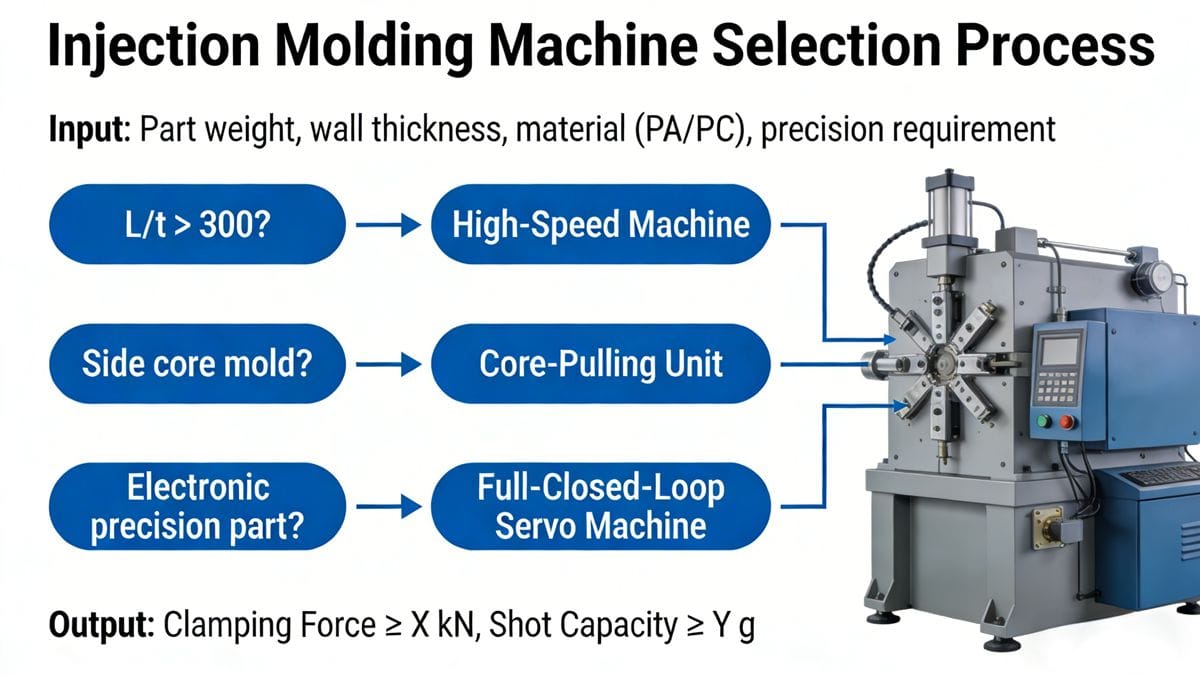 Injection Molding Machine Selection Process

Input: Part weight, wall thickness, material (PA/PC), precision requirement

L/t > 300?

High-Speed Machine

Side core mold?

Core-Pulling Unit

Electronic precision part?

Full-Closed-Loop Servo Machine

Output: Clamping Force ≥ X kN, Shot Capacity ≥ Y g